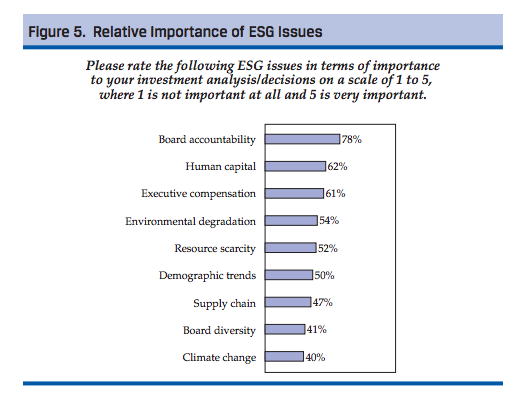 Figure 5. Relative Importance of ESG Issues

Please rate the following ESG issues in terms of importance to your investment analysis/decisions on a scale of 1 to 5, where 1 is not important at all and 5 is very important.

Board accountability 78%
Human capital 62%
Executive compensation 61%
Environmental degradation 54%
Resource scarcity 52%
Demographic trends 50%
Supply chain 47%
Board diversity 41%
Climate change 40%